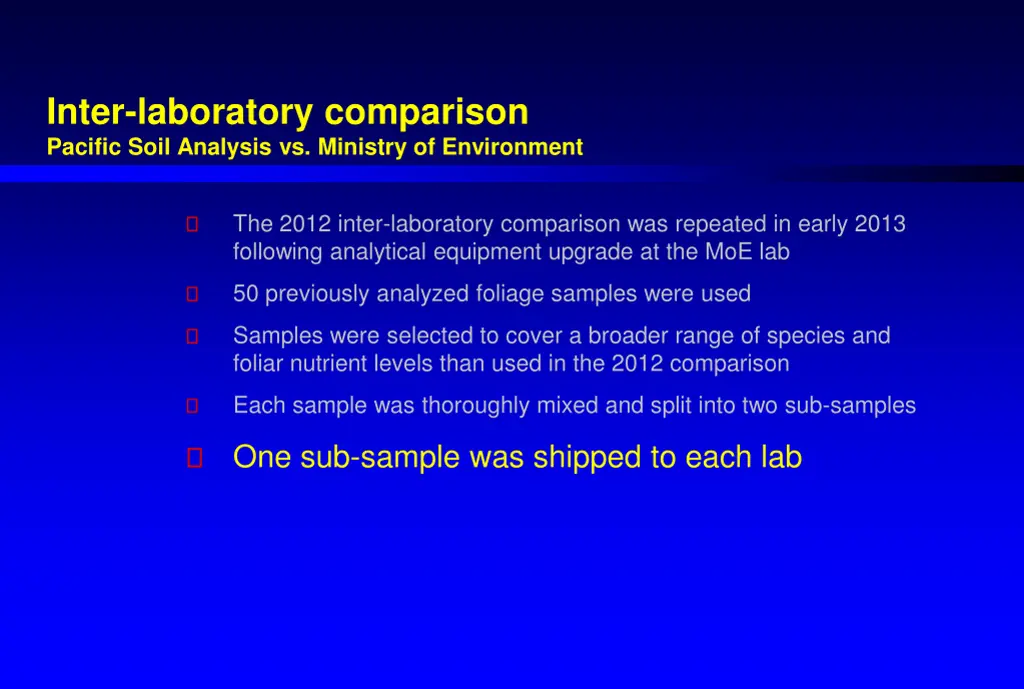 Inter-laboratory comparison
Pacific Soil Analysis vs. Ministry of Environment

The 2012 inter-laboratory comparison was repeated in early 2013 following analytical equipment upgrade at the MoE lab

50 previously analyzed foliage samples were used

Samples were selected to cover a broader range of species and foliar nutrient levels than used in the 2012 comparison

Each sample was thoroughly mixed and split into two sub-samples

One sub-sample was shipped to each lab